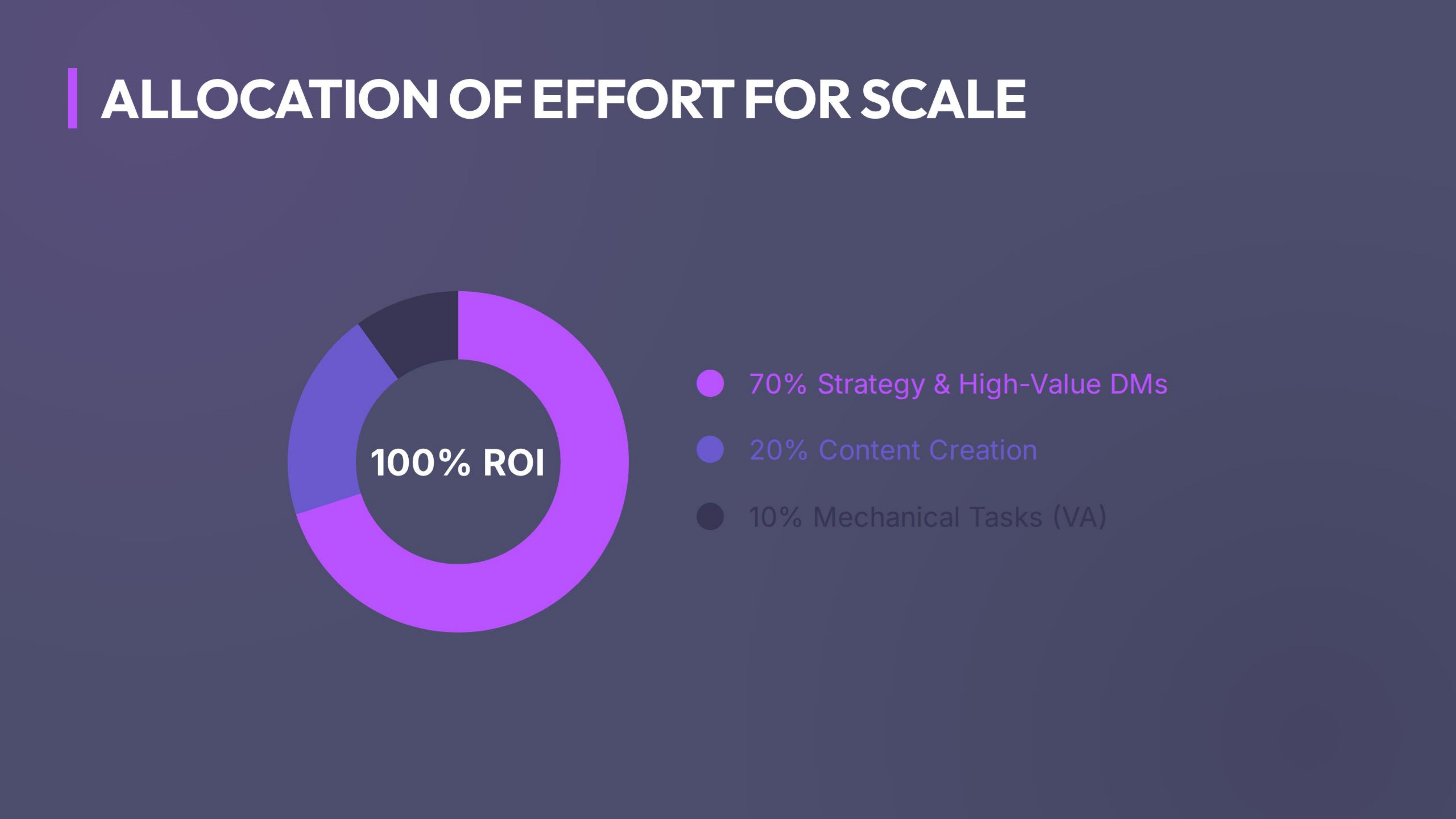 ALLOCATION OF EFFORT FOR SCALE

100% ROI

70% Strategy & High-Value DMs

20% Content Creation

10% Mechanical Tasks (VA)